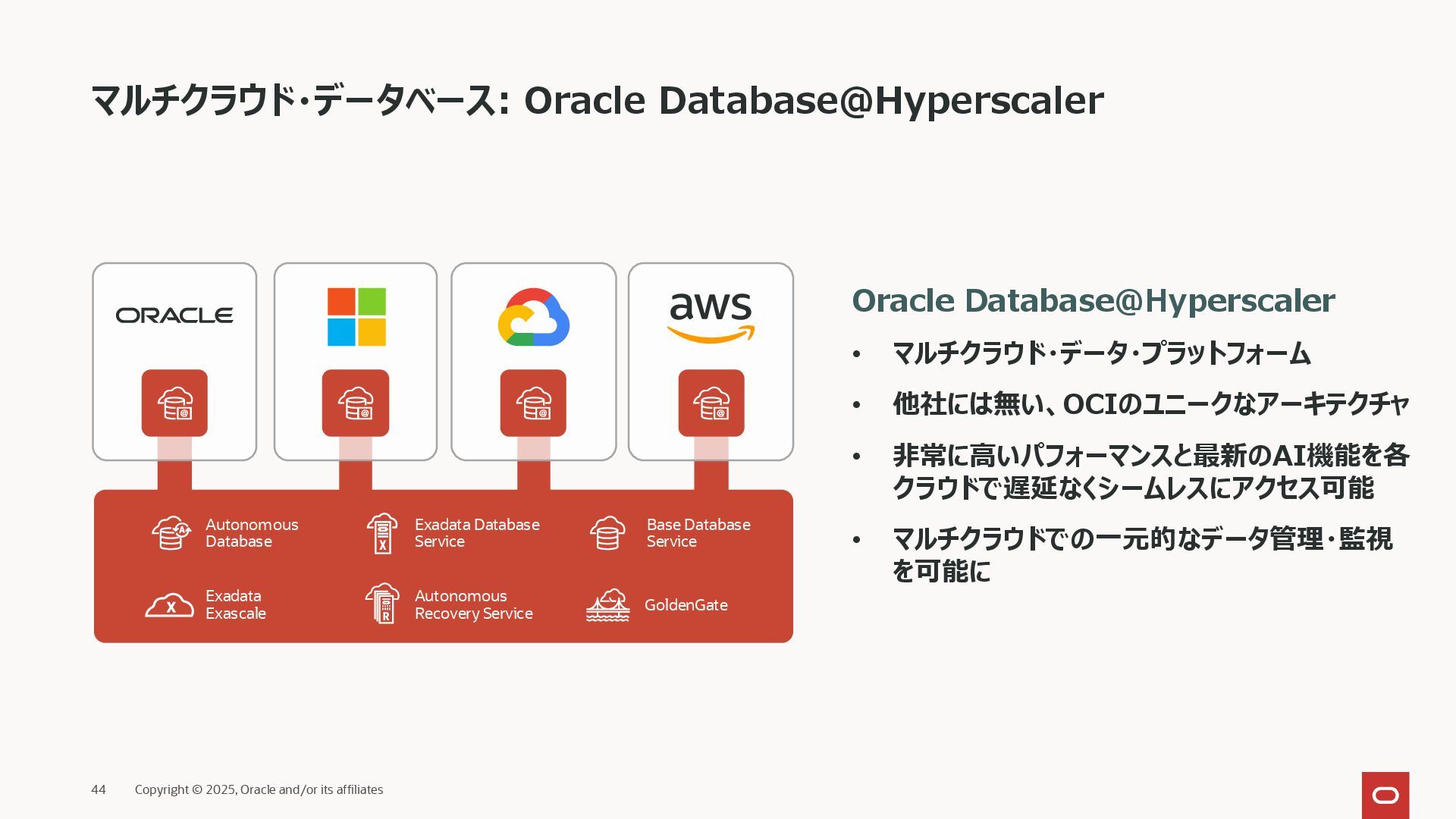 マルチクラウド･データベース: Oracle Database@Hyperscaler

ORACLE

aws

Autonomous Database

Exadata Database Service

Base Database Service

Exadata Exascale

Autonomous Recovery Service

GoldenGate

Oracle Database@Hyperscaler

• マルチクラウド･データ･プラットフォーム
• 他社には無い、OCIのユニークなアーキテクチャ
• 非常に高いパフォーマンスと最新のAI機能を各クラウドで遅延なくシームレスにアクセス可能
• マルチクラウドでの一元的なデータ管理･監視を可能に

44 Copyright © 2025, Oracle and/or its affiliates